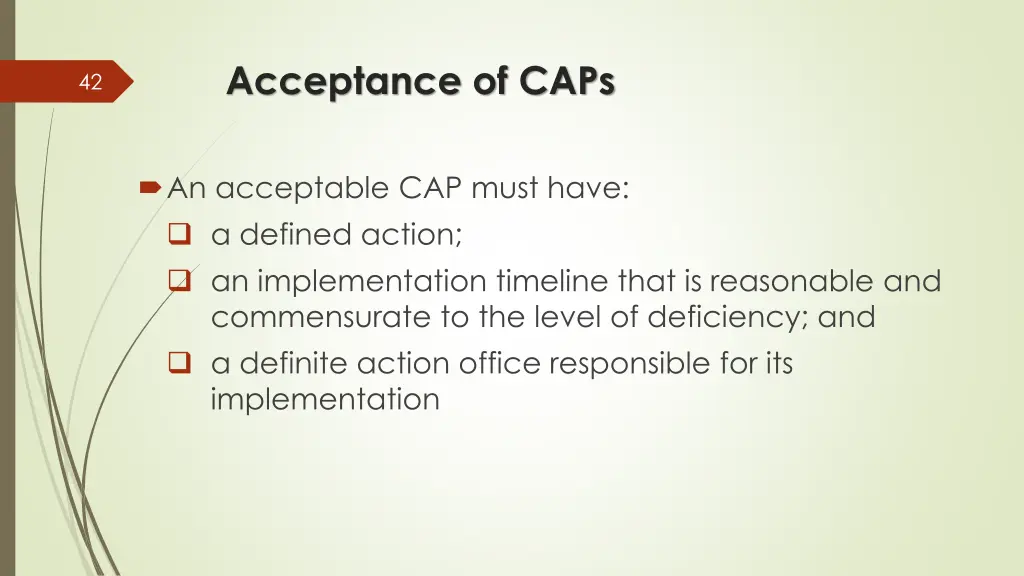 42

Acceptance of CAPs

An acceptable CAP must have:

a defined action;

an implementation timeline that is reasonable and commensurate to the level of deficiency; and

a definite action office responsible for its implementation